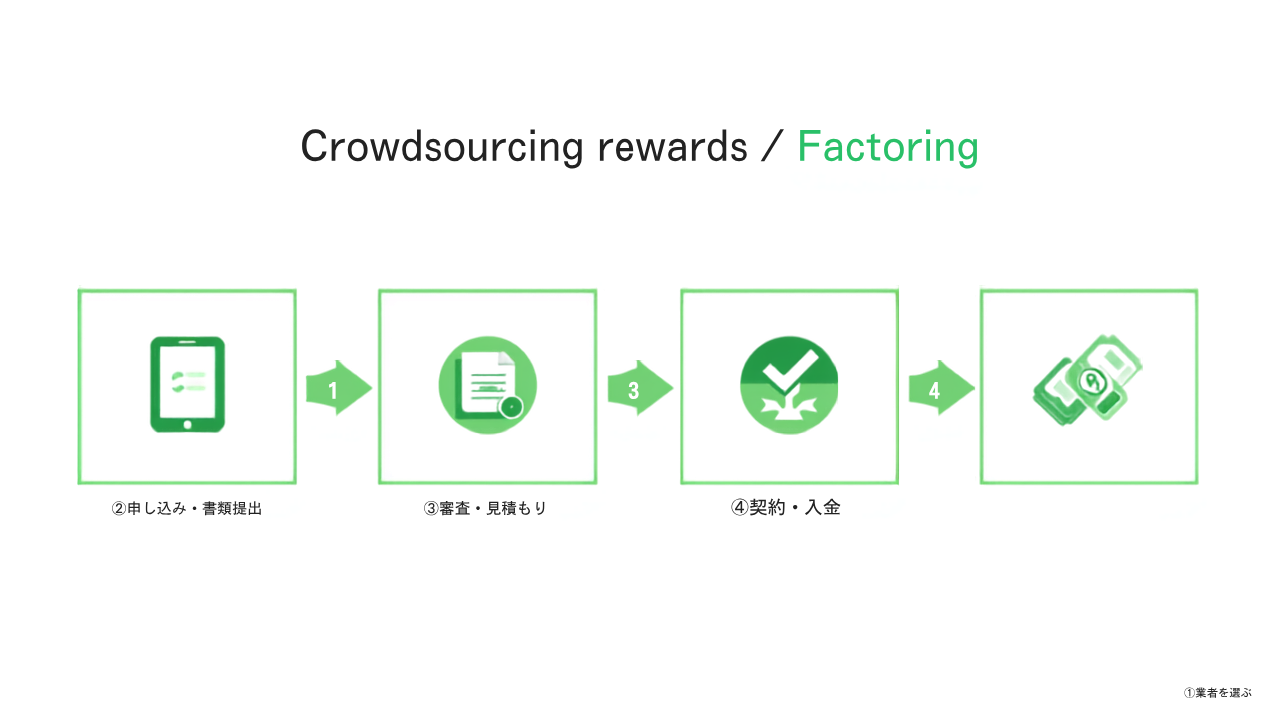 Crowdsourcing rewards / Factoring

1

3

4

②申し込み・書類提出

③審査・見積もり

④契約・入金

①業者を選ぶ